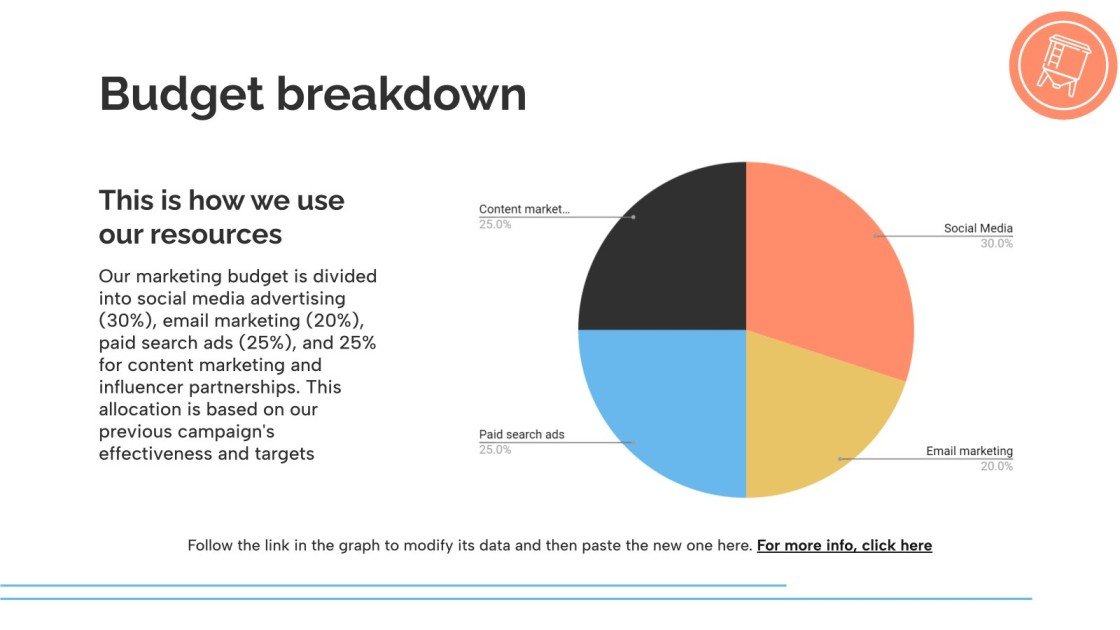 Budget breakdown

This is how we use our resources

Our marketing budget is divided into social media advertising (30%), email marketing (20%), paid search ads (25%), and 25% for content marketing and influencer partnerships. This allocation is based on our previous campaign's effectiveness and targets

Content market...
25.0%

Social Media
30.0%

Paid search ads
25.0%

Email marketing
20.0%

Follow the link in the graph to modify its data and then paste the new one here. For more info, click here